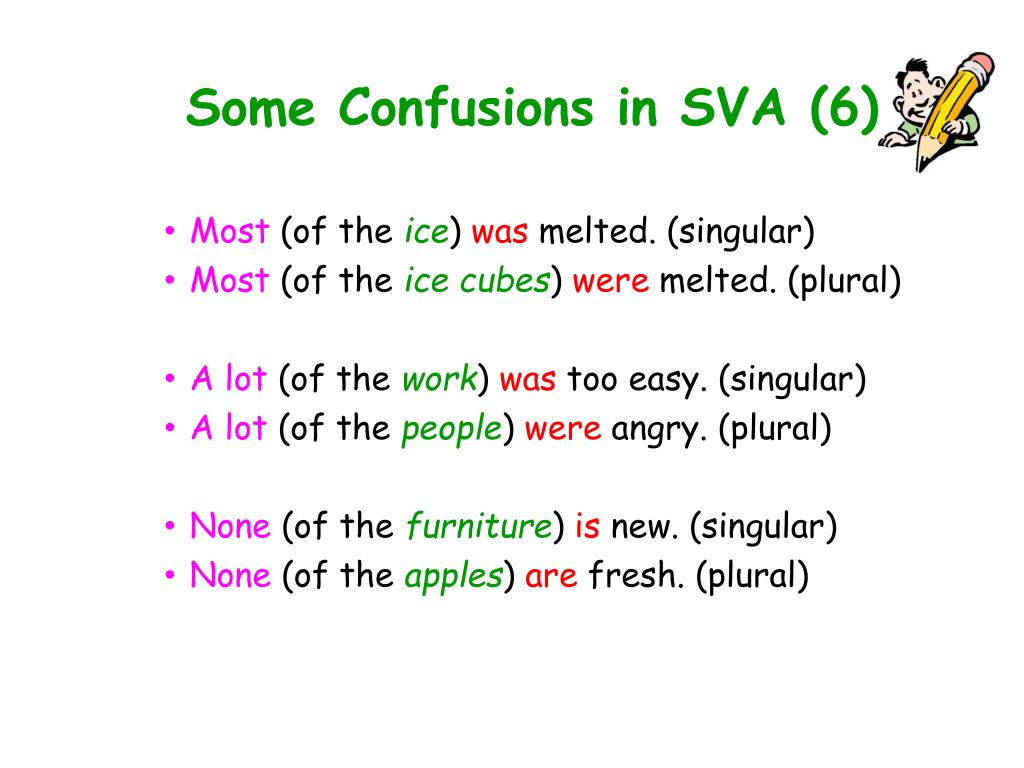 Some Confusions in SVA (6)

• Most (of the ice) was melted. (singular)
• Most (of the ice cubes) were melted. (plural)

• A lot (of the work) was too easy. (singular)
• A lot (of the people) were angry. (plural)

• None (of the furniture) is new. (singular)
• None (of the apples) are fresh. (plural)